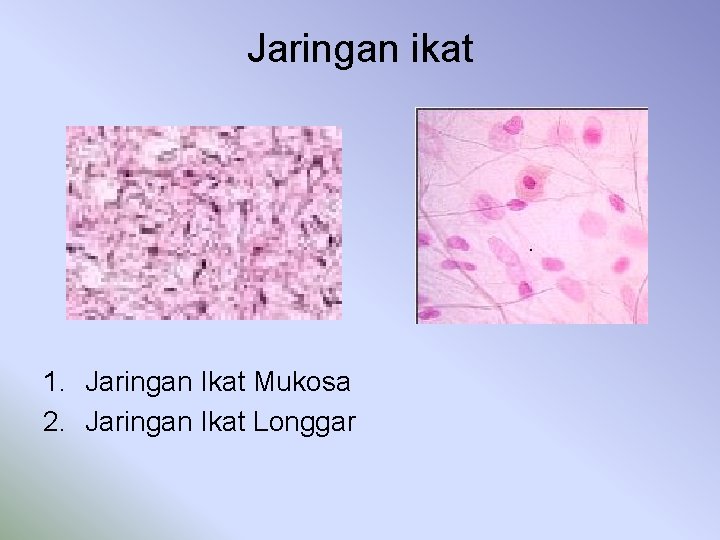 Jaringan ikat

1. Jaringan Ikat Mukosa
2. Jaringan Ikat Longgar